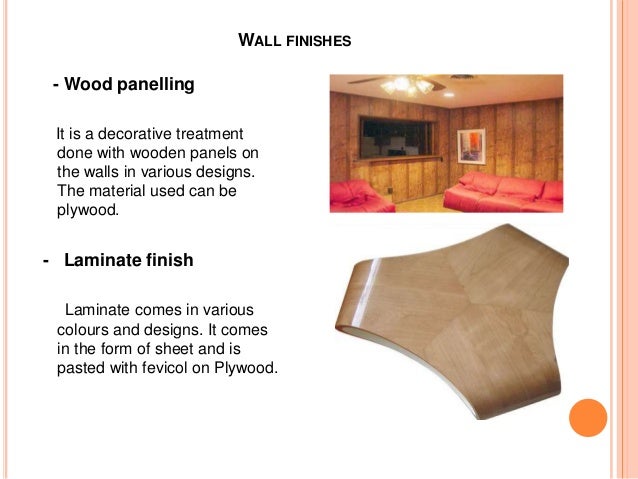 WALL FINISHES

- Wood panelling

It is a decorative treatment done with wooden panels on the walls in various designs. The material used can be plywood.

- Laminate finish

Laminate comes in various colours and designs. It comes in the form of sheet and is pasted with fevicol on Plywood.